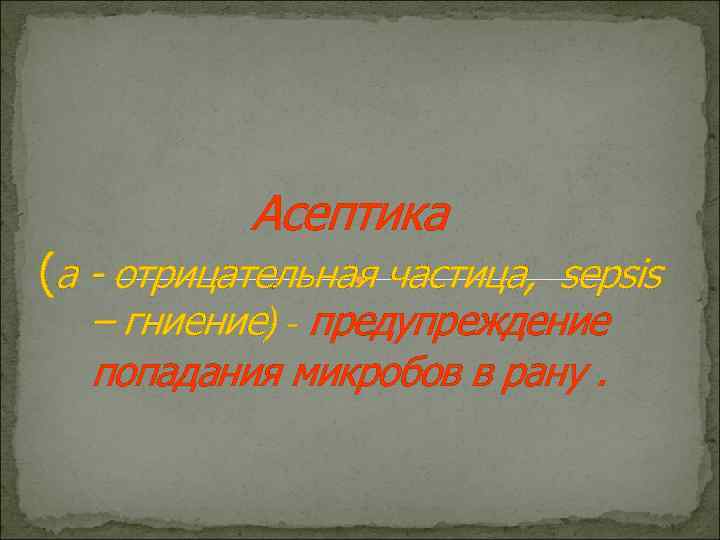 Асептика

(а - отрицательная частица, sepsis – гниение) - предупреждение попадания микробов в рану .